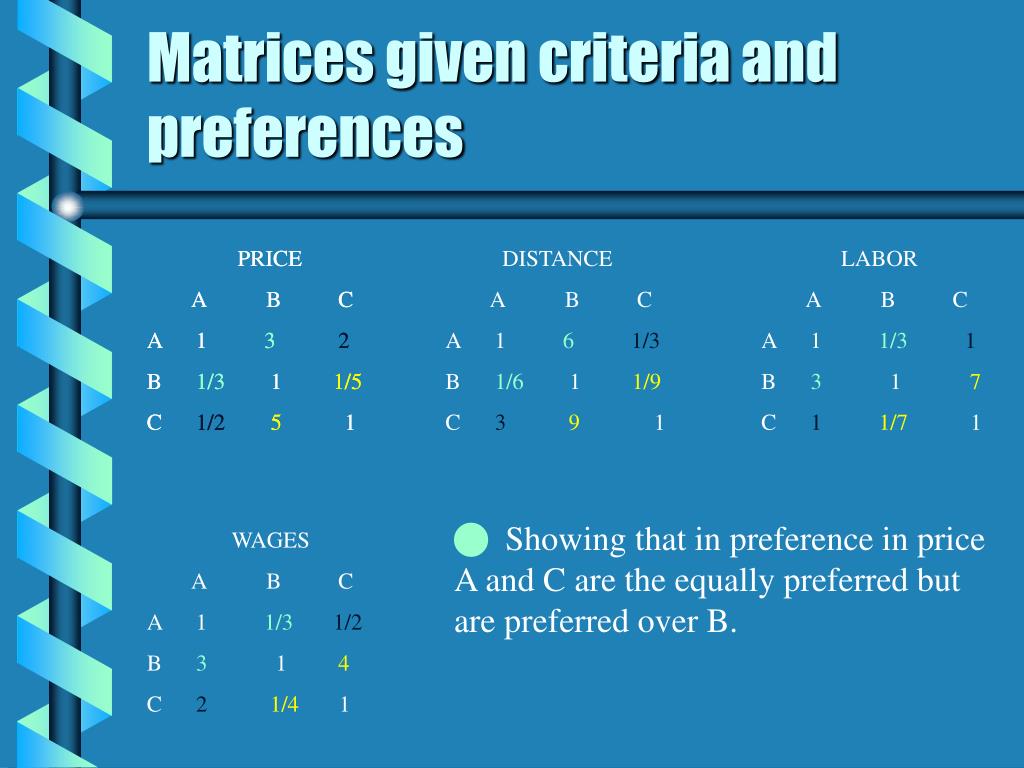 Matrices given criteria and preferences

PRICE

| | A | B | C |
|---|---|---|---|
| A | 1 | 3 | 2 |
| B | 1/3 | 1 | 1/5 |
| C | 1/2 | 5 | 1 |

DISTANCE

| | A | B | C |
|---|---|---|---|
| A | 1 | 6 | 1/3 |
| B | 1/6 | 1 | 1/9 |
| C | 3 | 9 | 1 |

LABOR

| | A | B | C |
|---|---|---|---|
| A | 1 | 1/3 | 1 |
| B | 3 | 1 | 7 |
| C | 1 | 1/7 | 1 |

WAGES

| | A | B | C |
|---|---|---|---|
| A | 1 | 1/3 | 1/2 |
| B | 3 | 1 | 4 |
| C | 2 | 1/4 | 1 |

Showing that in preference in price A and C are the equally preferred but are preferred over B.